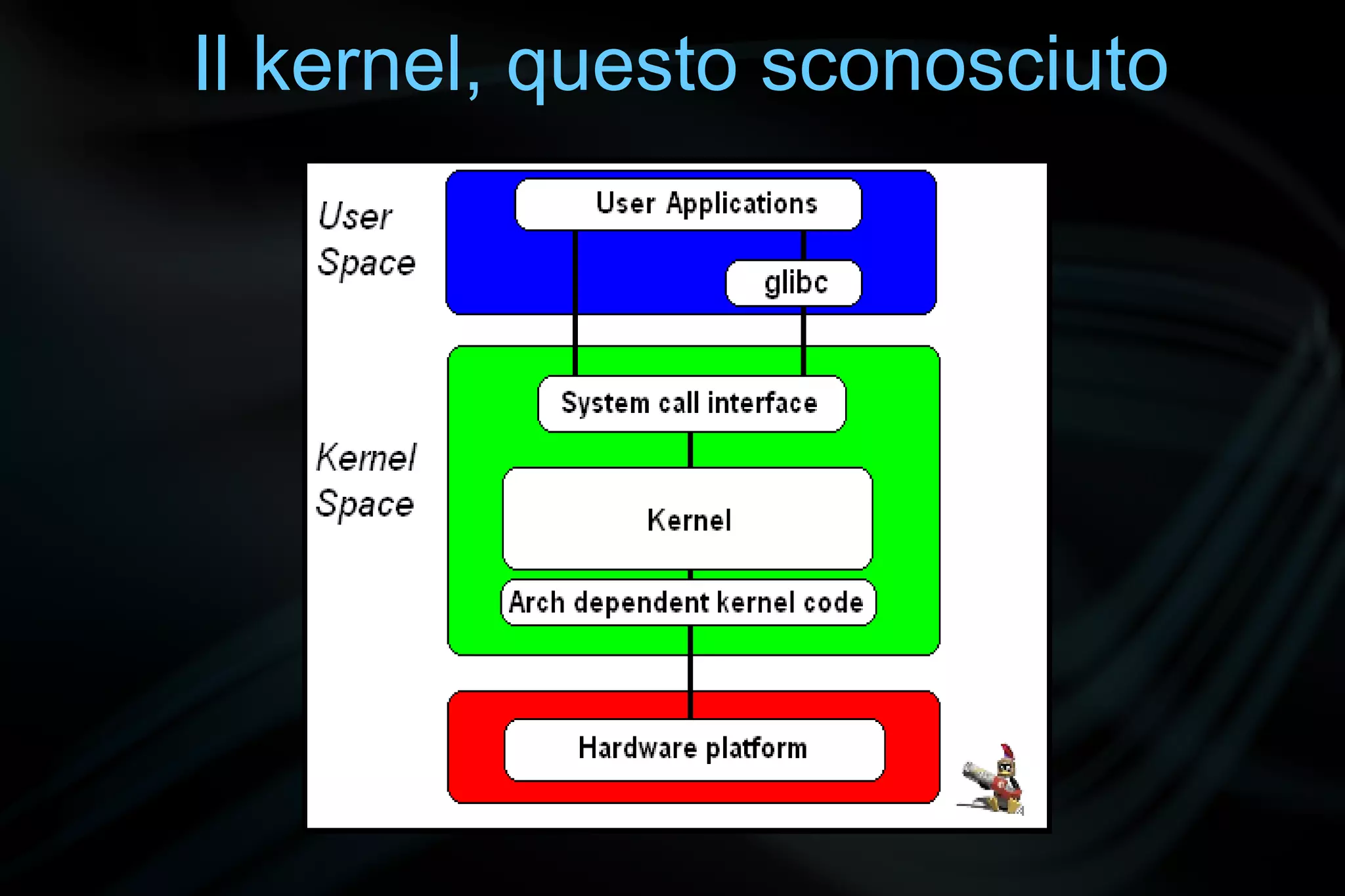 Il kernel, questo sconosciuto

User Space

User Applications

glibc

Kernel Space

System call interface

Kernel

Arch dependent kernel code

Hardware platform